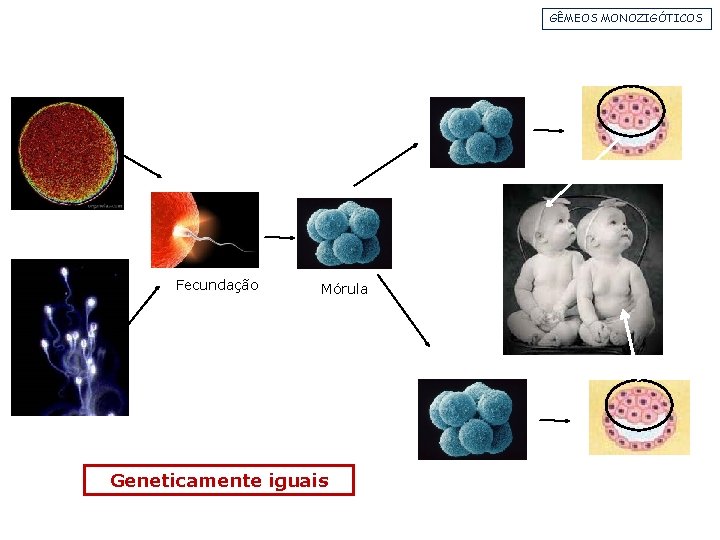 GÊMEOS MONOZIGÓTICOS

Fecundação

Mórula

Geneticamente iguais